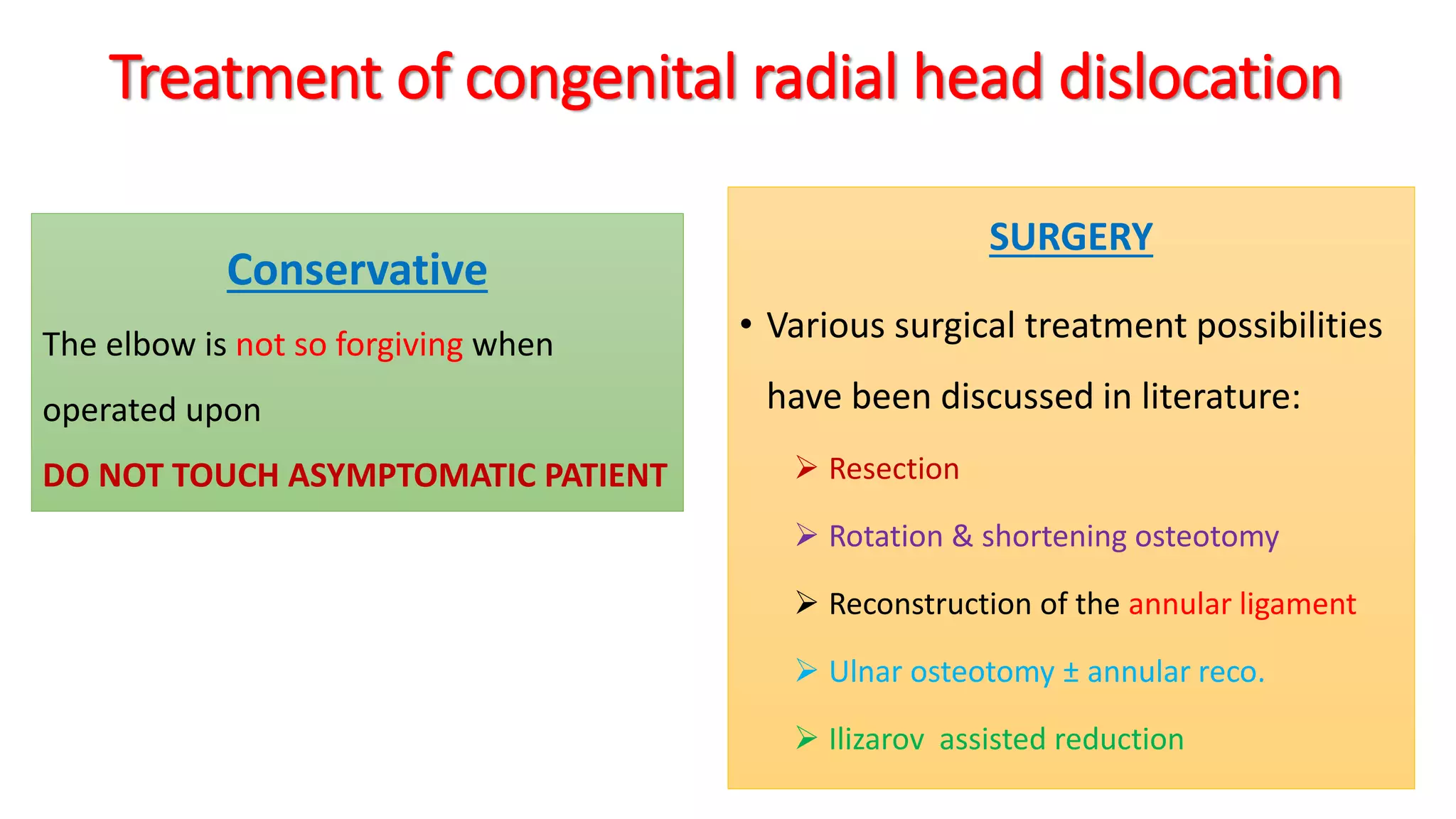 Treatment of congenital radial head dislocation

Conservative

The elbow is not so forgiving when operated upon

DO NOT TOUCH ASYMPTOMATIC PATIENT

SURGERY

• Various surgical treatment possibilities have been discussed in literature:

➢ Resection

➢ Rotation & shortening osteotomy

➢ Reconstruction of the annular ligament

➢ Ulnar osteotomy ± annular reco.

➢ Ilizarov assisted reduction